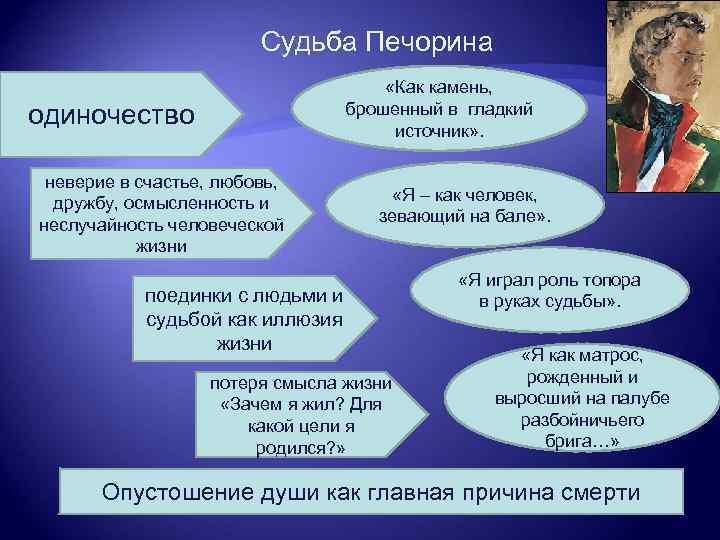 Судьба Печорина

одиночество

«Как камень, брошенный в гладкий источник».

неверие в счастье, любовь, дружбу, осмысленность и неслучайность человеческой жизни

«Я – как человек, зевающий на бале».

поединки с людьми и судьбой как иллюзия жизни

«Я играл роль топора в руках судьбы».

потеря смысла жизни «Зачем я жил? Для какой цели я родился?»

«Я как матрос, рожденный и выросший на палубе разбойничьего брига…»

Опустошение души как главная причина смерти